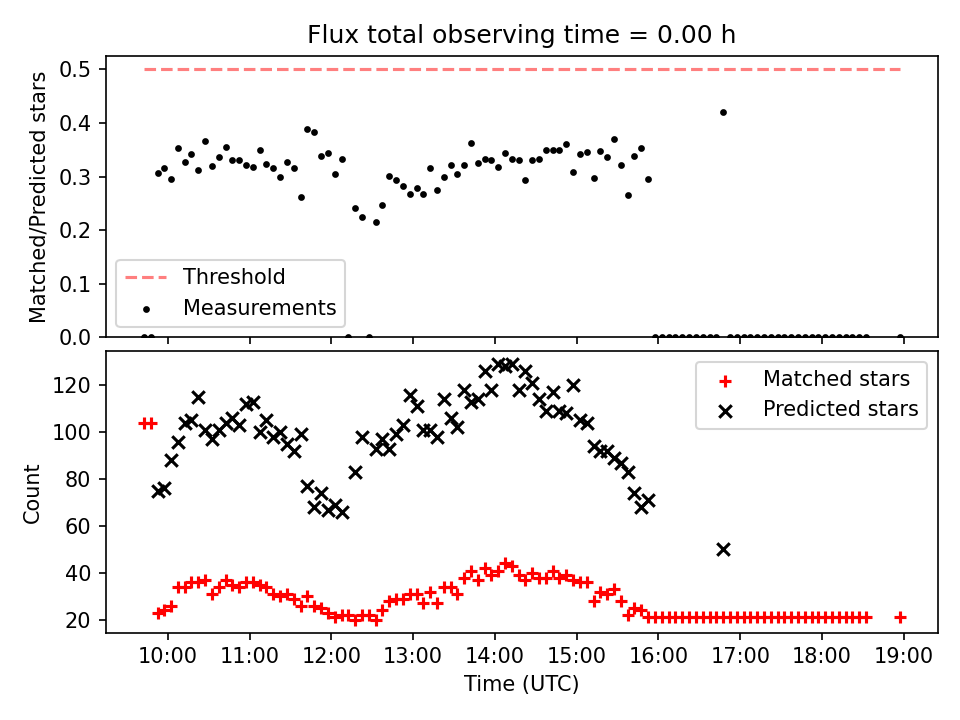 Flux total observing time = 0.00 h

Matched/Predicted stars

0.5
0.4
0.3
0.2
0.1
0.0

Threshold
Measurements

Count

120
100
80
60
40
20

Matched stars
Predicted stars

10:00 11:00 12:00 13:00 14:00 15:00 16:00 17:00 18:00 19:00
Time (UTC)